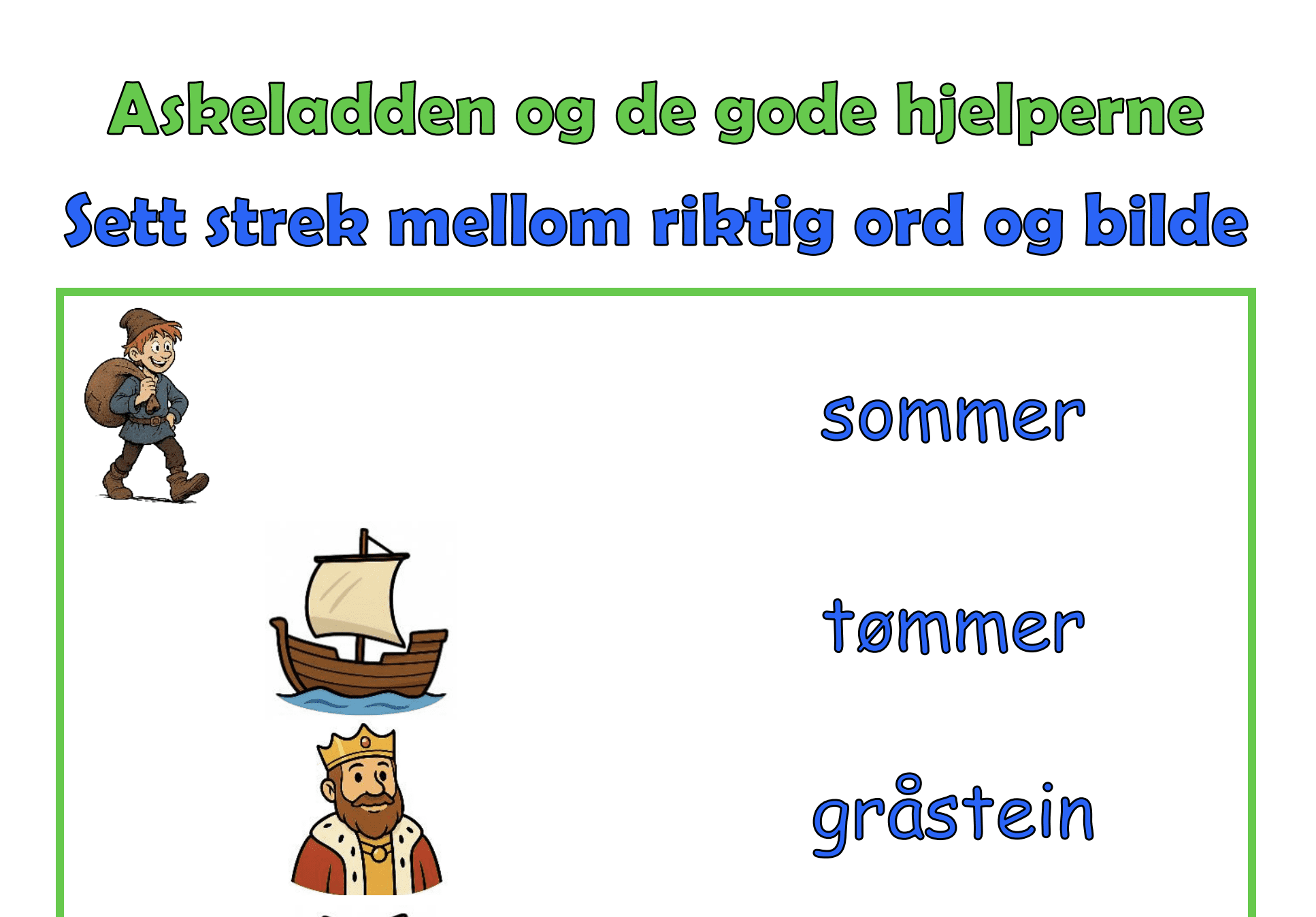 Askeladden og de gode hjelperne

Sett strek mellom riktig ord og bilde

sommer

tømmer

gråstein